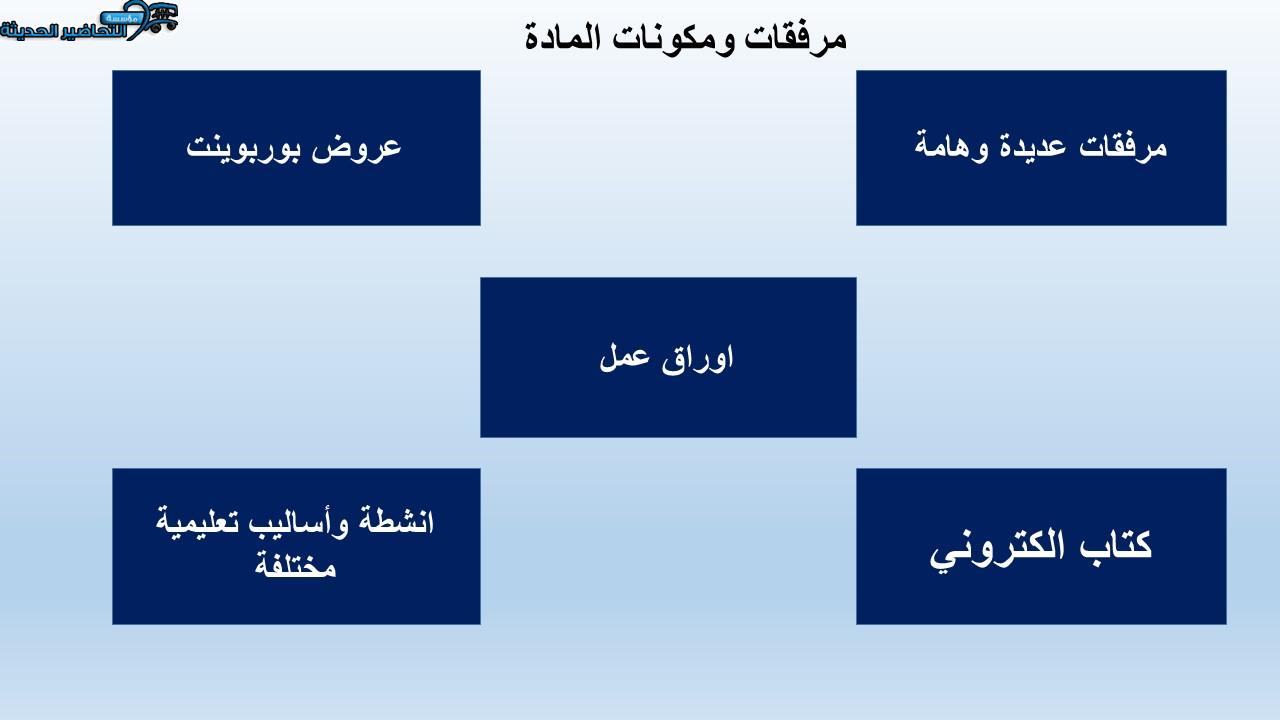 مؤسسة
التحاضير الحديثة

مرفقات ومكونات المادة

مرفقات عديدة وهامة

عروض بوربوينت

اوراق عمل

كتاب الكتروني

انشطة وأساليب تعليمية مختلفة